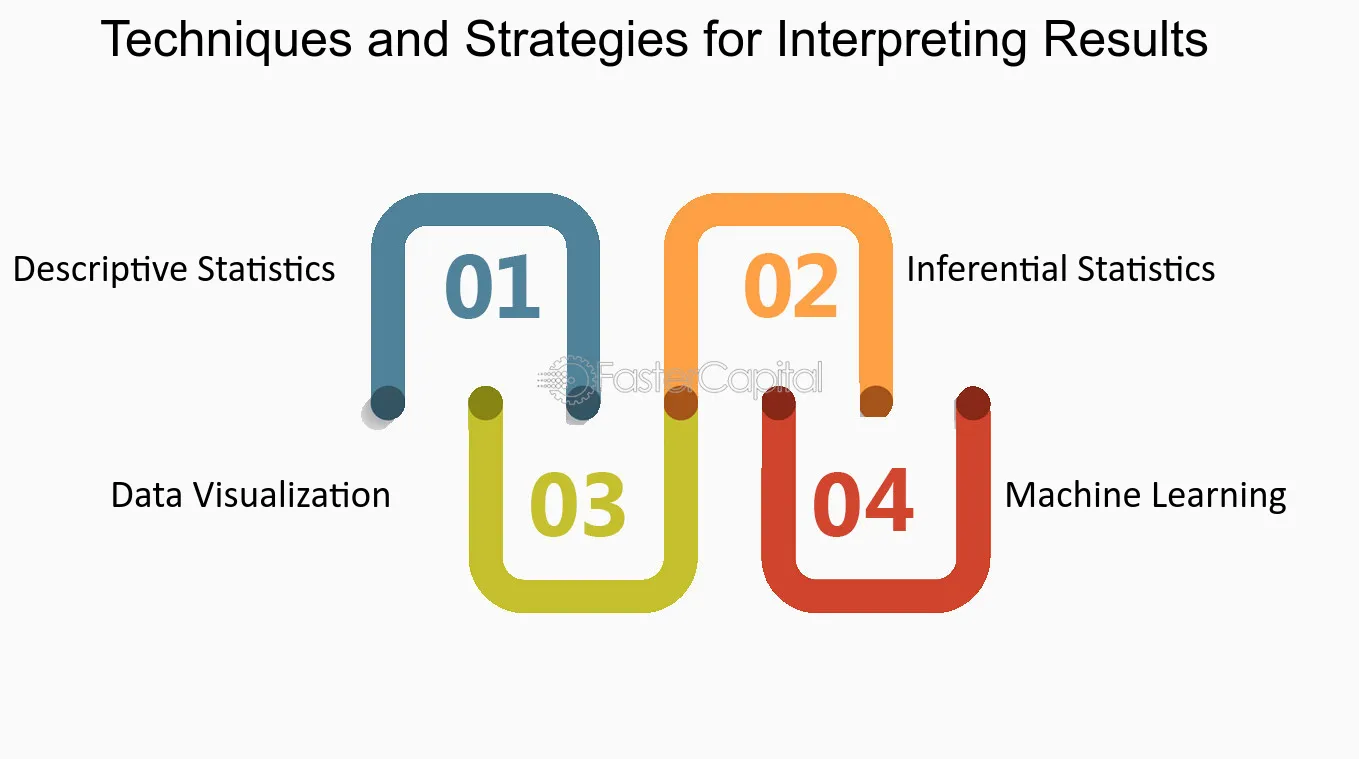 Techniques and Strategies for Interpreting Results

Descriptive Statistics

01

02

Inferential Statistics

FasterCapital

Data Visualization

03

04

Machine Learning